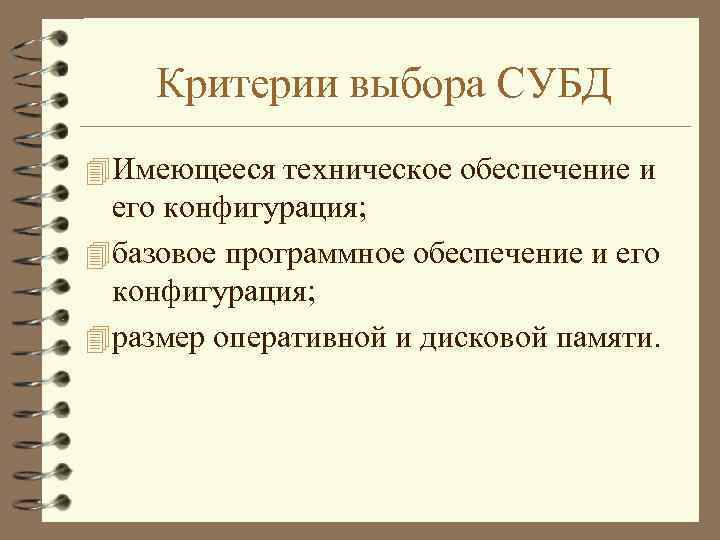 Критерии выбора СУБД

Имеющееся техническое обеспечение и его конфигурация;

базовое программное обеспечение и его конфигурация;

размер оперативной и дисковой памяти.